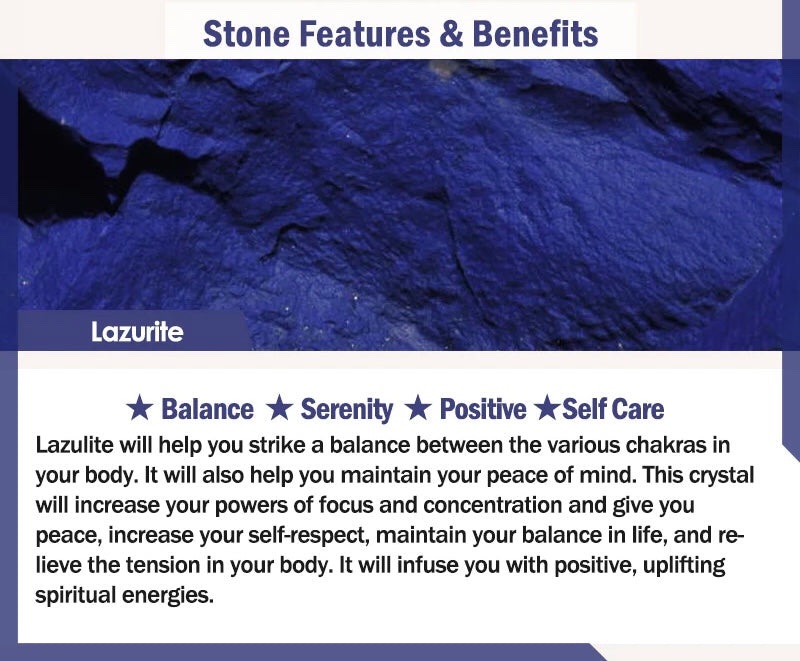 Stone Features & Benefits

Lazurite

★ Balance ★ Serenity ★ Positive ★Self Care

Lazulite will help you strike a balance between the various chakras in your body. It will also help you maintain your peace of mind. This crystal will increase your powers of focus and concentration and give you peace, increase your self-respect, maintain your balance in life, and relieve the tension in your body. It will infuse you with positive, uplifting spiritual energies.